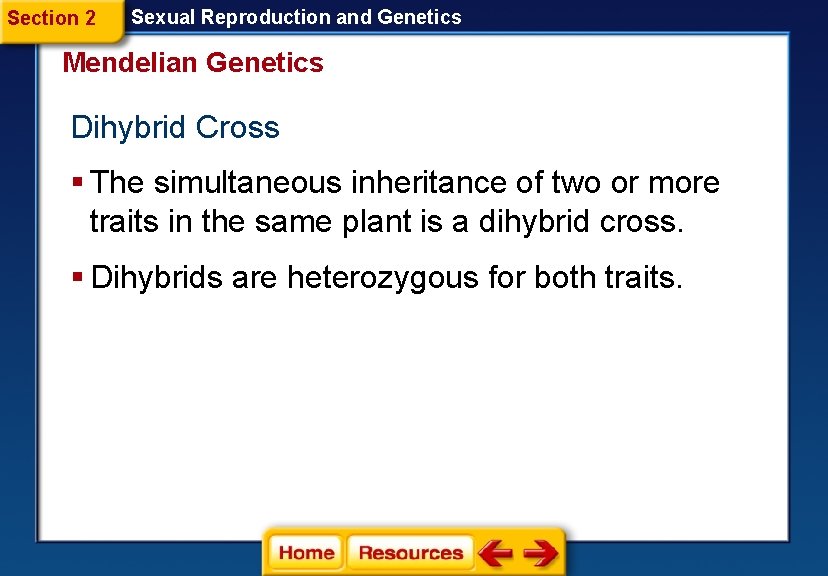 Section 2 Sexual Reproduction and Genetics

Mendelian Genetics

Dihybrid Cross

▪ The simultaneous inheritance of two or more traits in the same plant is a dihybrid cross.

▪ Dihybrids are heterozygous for both traits.

Home Resources